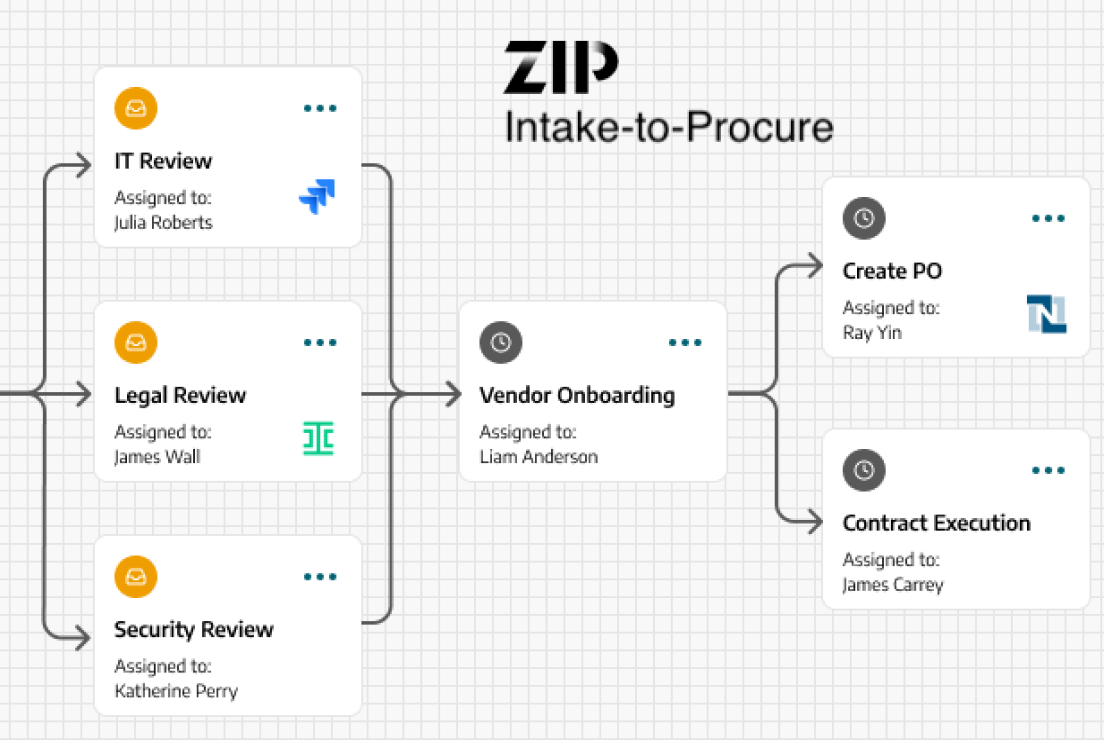 ZIP
Intake-to-Procure

IT Review
Assigned to:
Julia Roberts

Legal Review
Assigned to:
James Wall

Security Review
Assigned to:
Katherine Perry

Vendor Onboarding
Assigned to:
Liam Anderson

Create PO
Assigned to:
Ray Yin

Contract Execution
Assigned to:
James Carrey